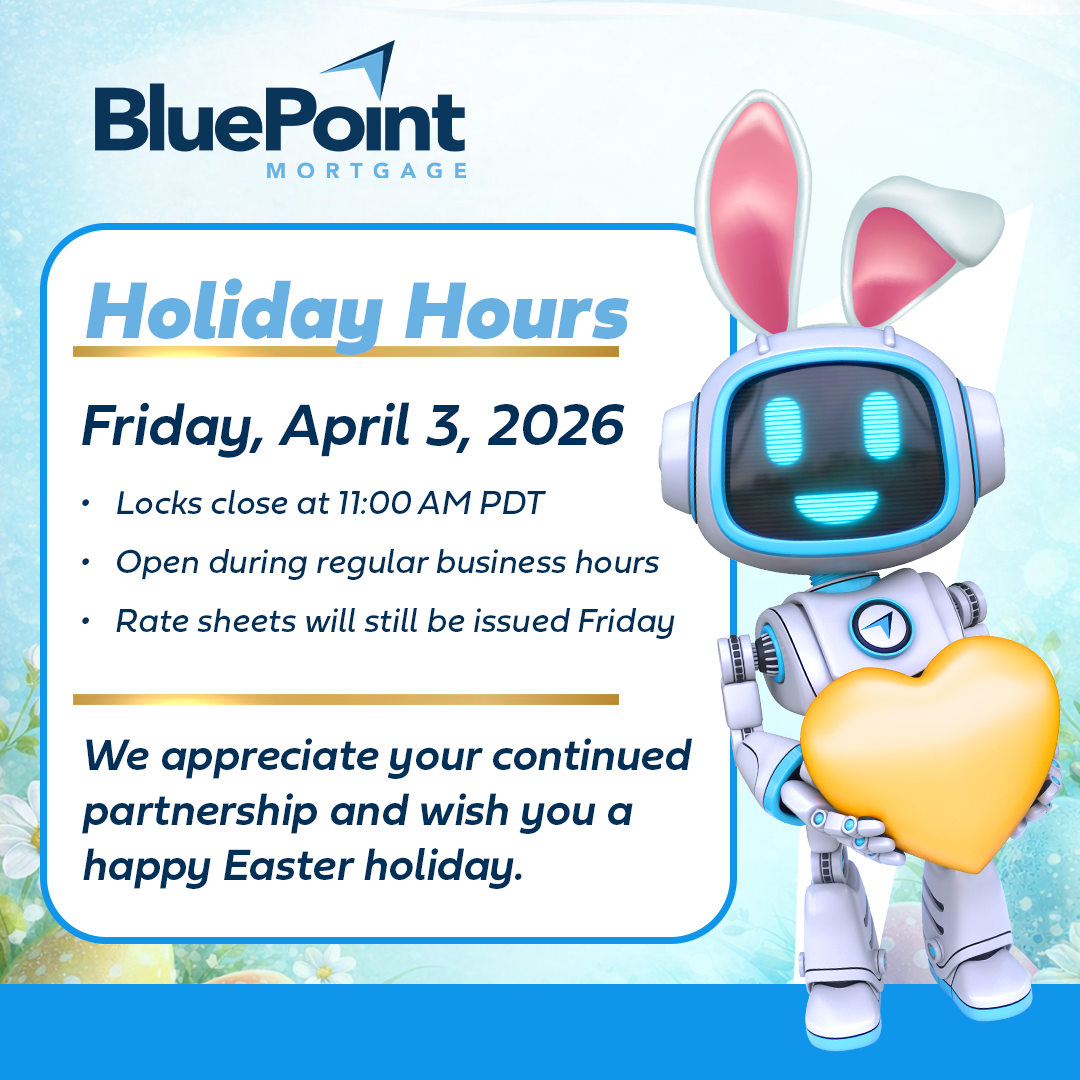 BluePoint
MORTGAGE

Holiday Hours

Friday, April 3, 2026

• Locks close at 11:00 AM PDT
• Open during regular business hours
• Rate sheets will still be issued Friday

We appreciate your continued partnership and wish you a happy Easter holiday.